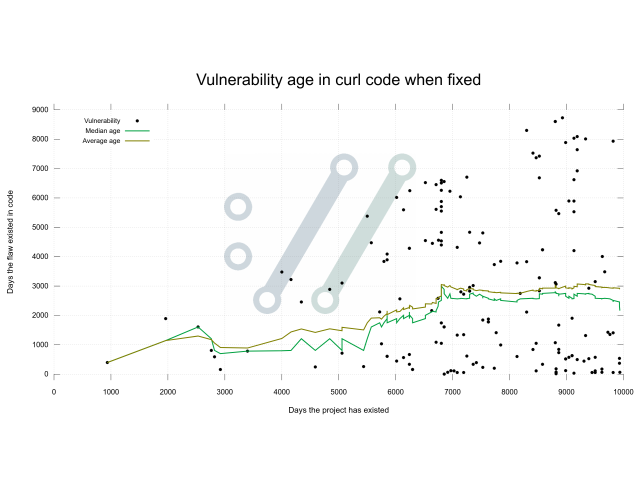 Vulnerability age in curl code when fixed

Vulnerability
Median age
Average age

Days the flaw existed in code

9000
8000
7000
6000
5000
4000
3000
2000
1000
0

0 1000 2000 3000 4000 5000 6000 7000 8000 9000 10000

Days the project has existed